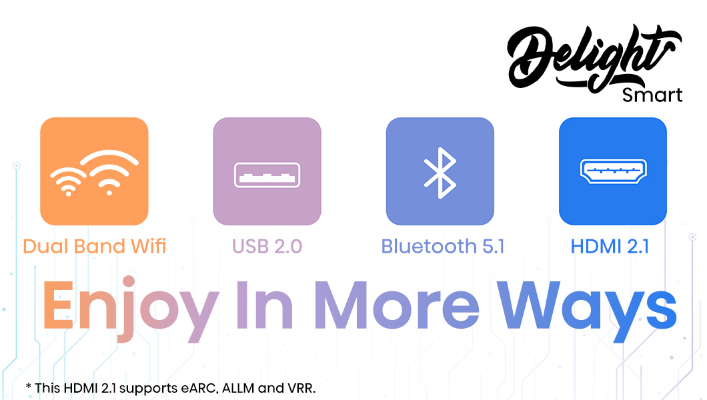 Delight Smart

Dual Band Wifi

USB 2.0

Bluetooth 5.1

HDMI 2.1

Enjoy In More Ways

* This HDMI 2.1 supports eARC, ALLM and VRR.